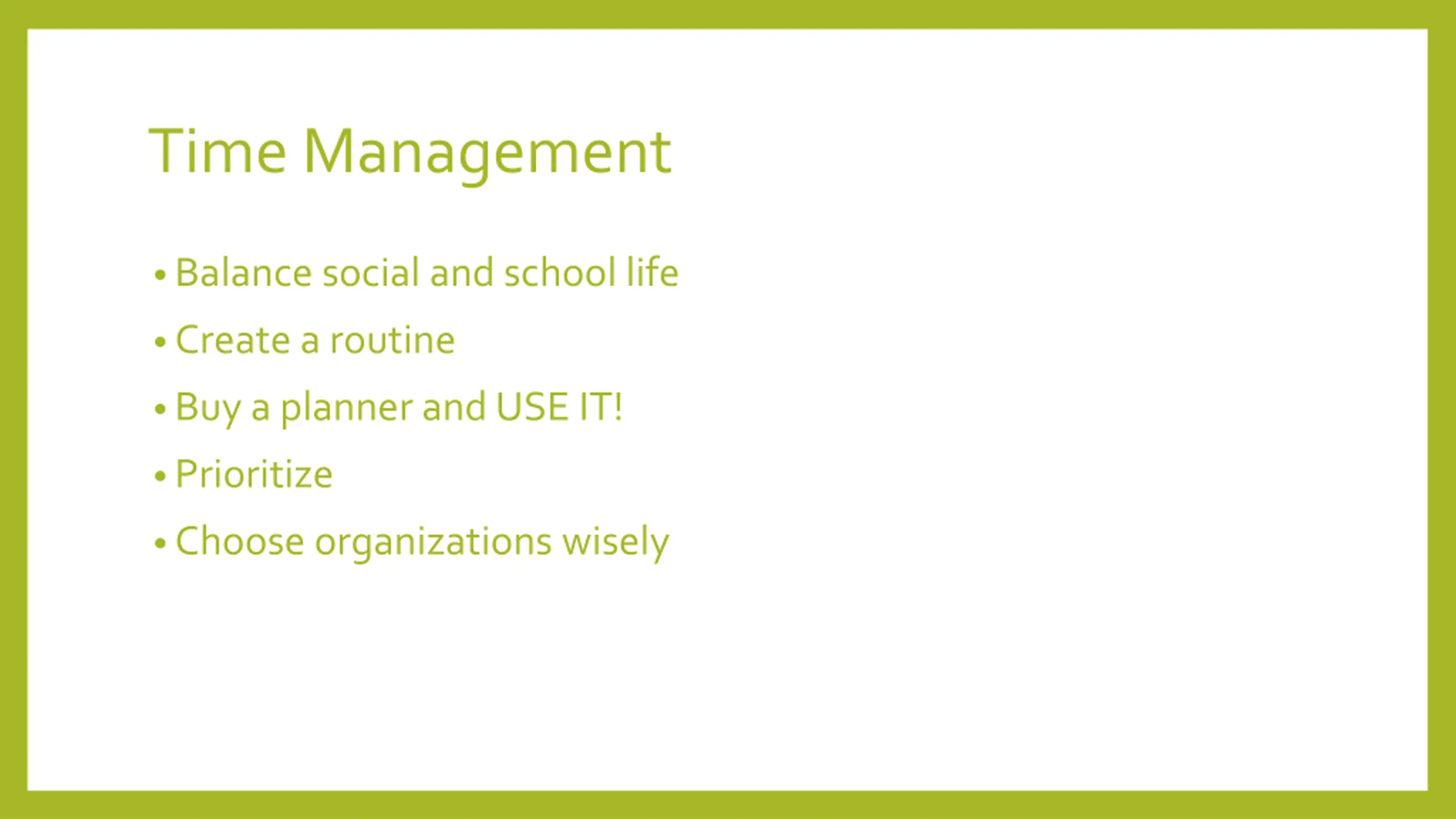 Time Management

• Balance social and school life
• Create a routine
• Buy a planner and USE IT!
• Prioritize
• Choose organizations wisely